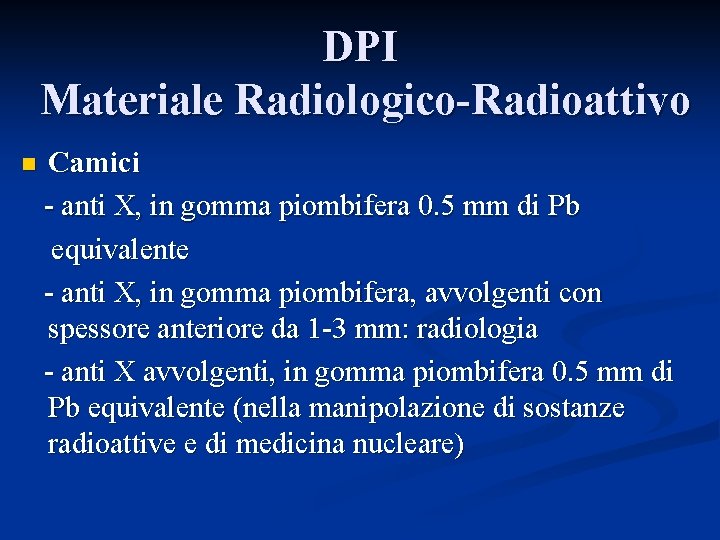 DPI
Materiale Radiologico-Radioattivo

Camici

- anti X, in gomma piombifera 0.5 mm di Pb equivalente

- anti X, in gomma piombifera, avvolgenti con spessore anteriore da 1-3 mm: radiologia

- anti X avvolgenti, in gomma piombifera 0.5 mm di Pb equivalente (nella manipolazione di sostanze radioattive e di medicina nucleare)